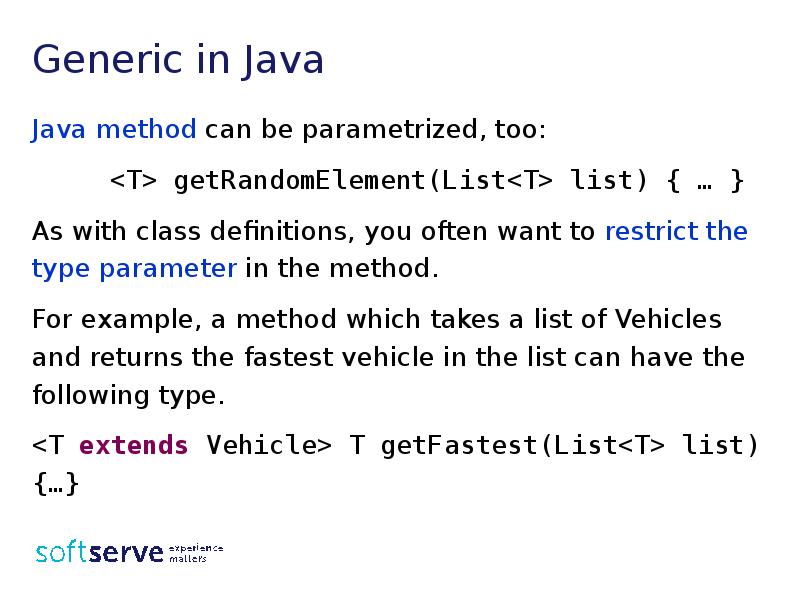 Generic in Java

Java method can be parametrized, too:

<T> getRandomElement(List<T> list) { … }

As with class definitions, you often want to restrict the type parameter in the method.

For example, a method which takes a list of Vehicles and returns the fastest vehicle in the list can have the following type.

<T extends Vehicle> T getFastest(List<T> list) {…}

softserve experience matters